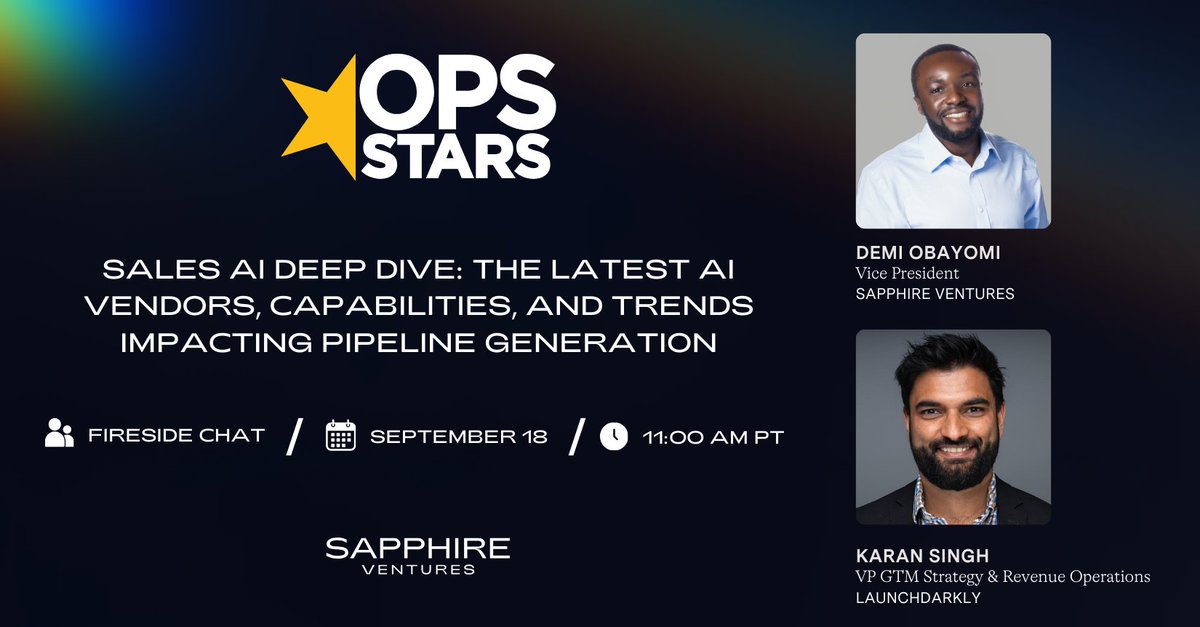 OPS STARS

SALES AI DEEP DIVE: THE LATEST AI VENDORS, CAPABILITIES, AND TRENDS IMPACTING PIPELINE GENERATION

FIRESIDE CHAT / SEPTEMBER 18 / 11:00 AM PT

SAPPHIRE VENTURES

DEMI OBAYOMI
Vice President
SAPPHIRE VENTURES

KARAN SINGH
VP GTM Strategy & Revenue Operations
LAUNCHDARKLY